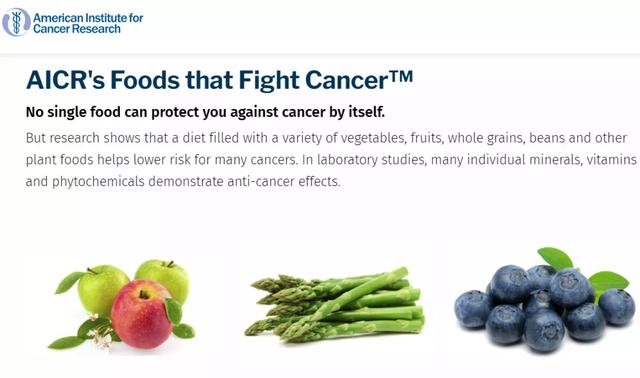 American Institute for Cancer Research

AICR's Foods that Fight Cancer™

No single food can protect you against cancer by itself.

But research shows that a diet filled with a variety of vegetables, fruits, whole grains, beans and other plant foods helps lower risk for many cancers. In laboratory studies, many individual minerals, vitamins and phytochemicals demonstrate anti-cancer effects.